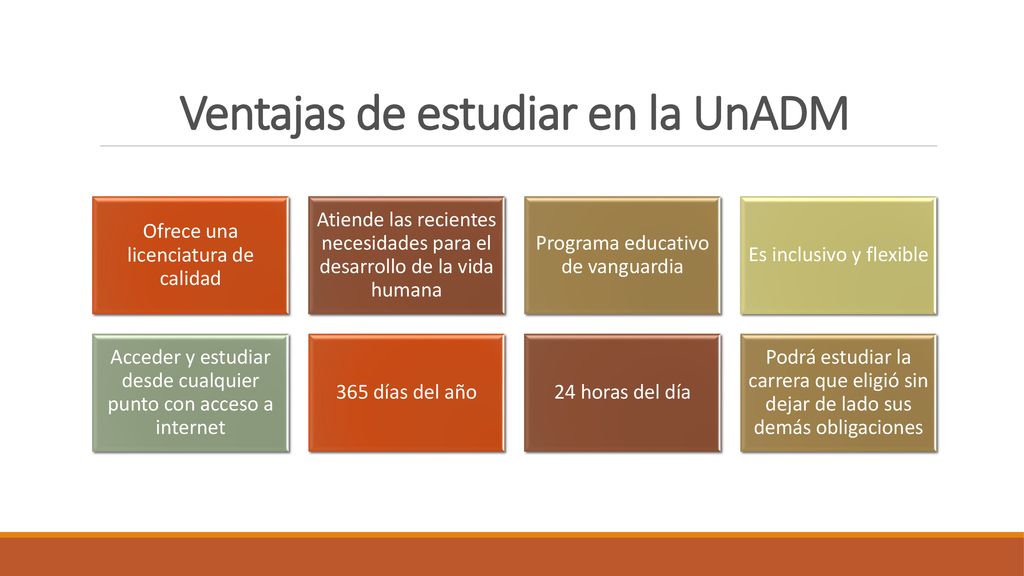 Ventajas de estudiar en la UnADM

Ofrece una licenciatura de calidad

Atiende las recientes necesidades para el desarrollo de la vida humana

Programa educativo de vanguardia

Es inclusivo y flexible

Acceder y estudiar desde cualquier punto con acceso a internet

365 días del año

24 horas del día

Podrá estudiar la carrera que eligió sin dejar de lado sus demás obligaciones